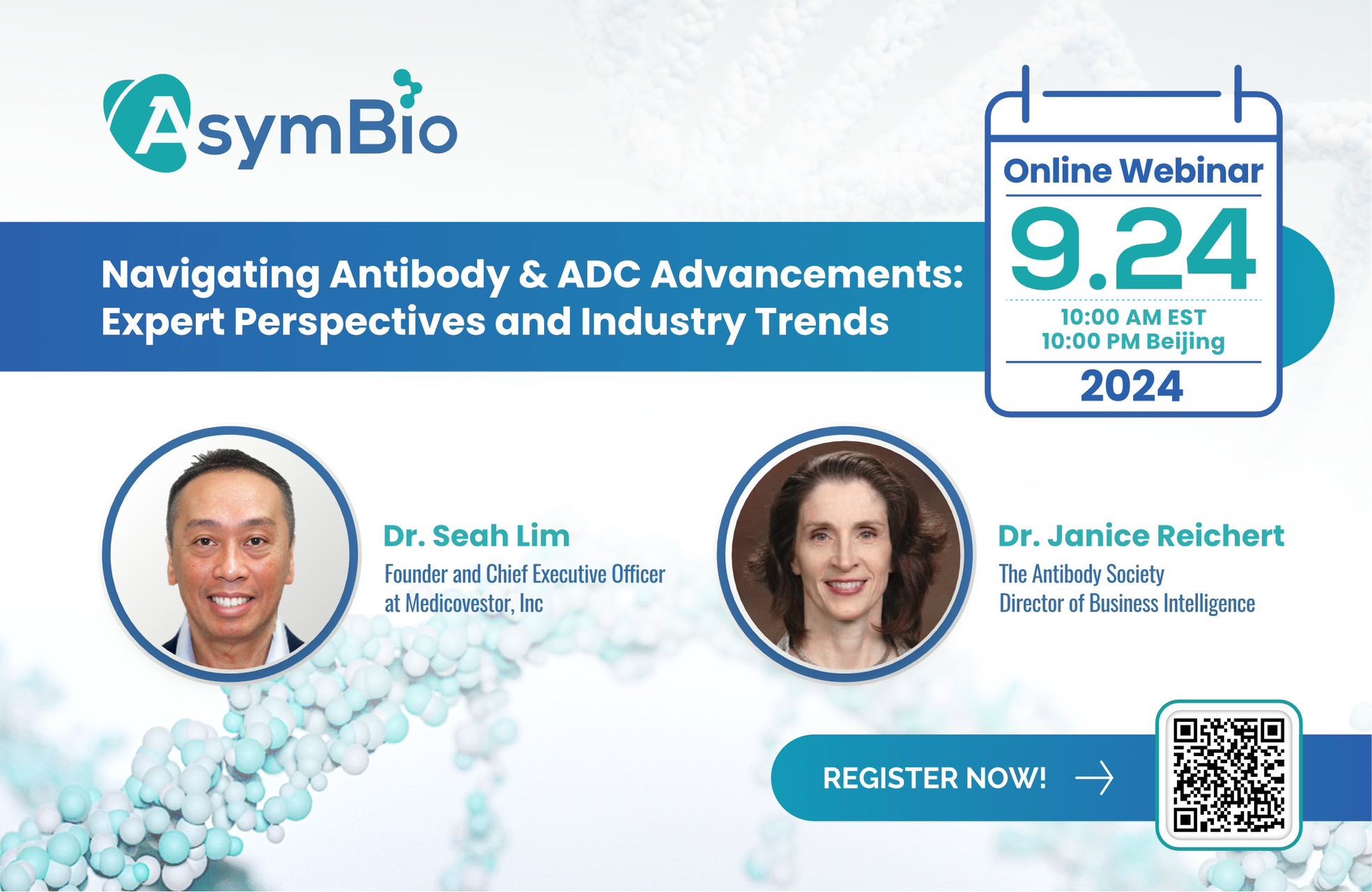 AsymBio

Online Webinar
9.24
10:00 AM EST
10:00 PM Beijing
2024

Navigating Antibody & ADC Advancements: Expert Perspectives and Industry Trends

Dr. Seah Lim
Founder and Chief Executive Officer at Medicovestor, Inc

Dr. Janice Reichert
The Antibody Society
Director of Business Intelligence

REGISTER NOW!